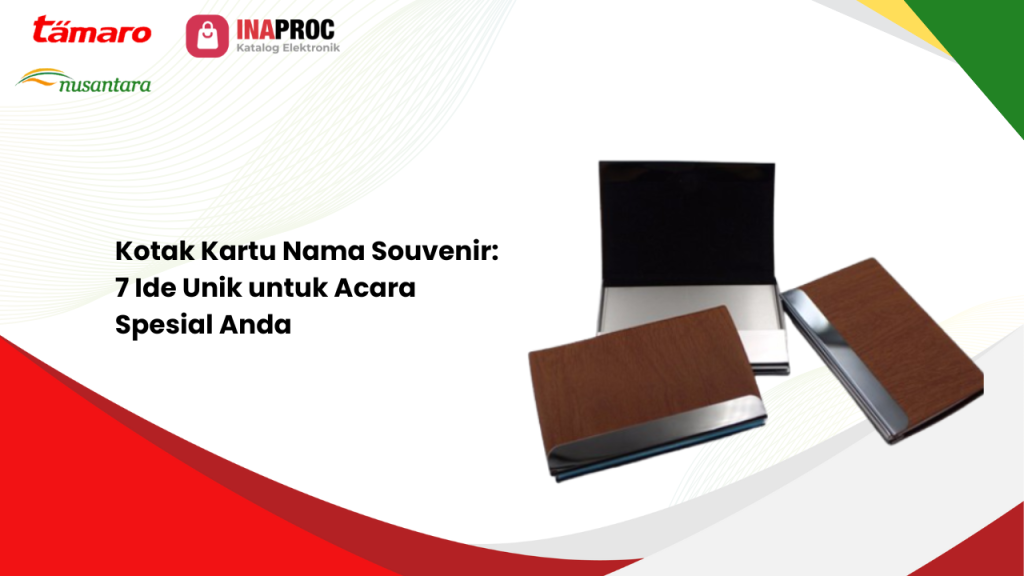 tamaro

INAPROC
Katalog Elektronik

nusantara

Kotak Kartu Nama Souvenir: 7 Ide Unik untuk Acara Spesial Anda